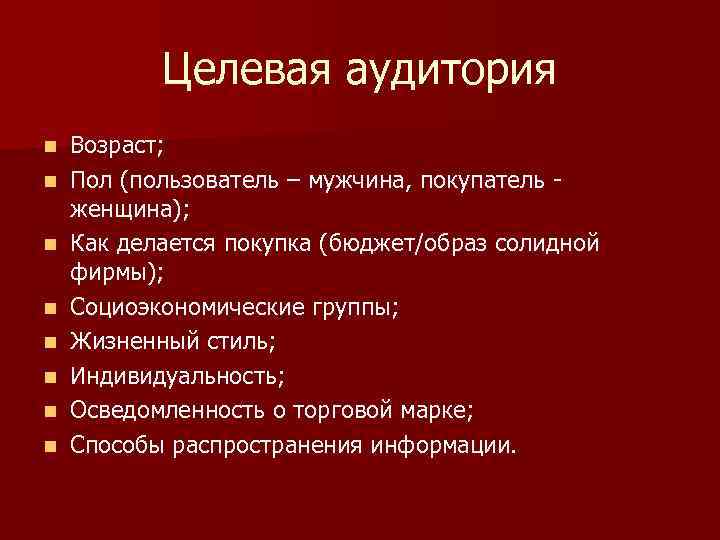 Целевая аудитория

- Возраст;
- Пол (пользователь – мужчина, покупатель - женщина);
- Как делается покупка (бюджет/образ солидной фирмы);
- Социоэкономические группы;
- Жизненный стиль;
- Индивидуальность;
- Осведомленность о торговой марке;
- Способы распространения информации.